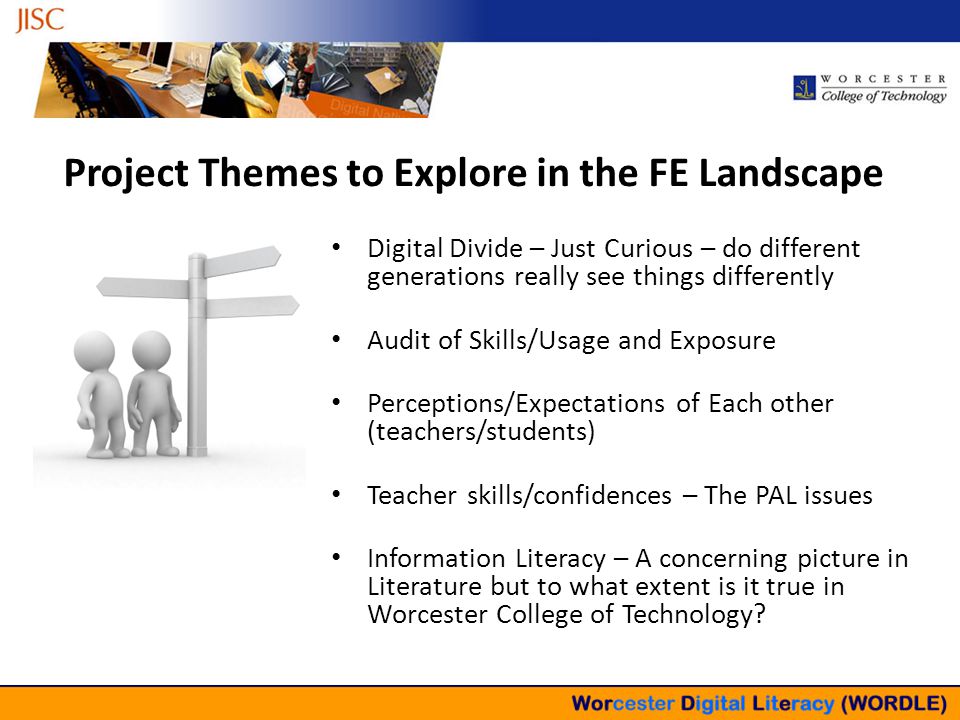 JISC

WORCESTER
College of Technology

Project Themes to Explore in the FE Landscape

• Digital Divide – Just Curious – do different generations really see things differently

• Audit of Skills/Usage and Exposure

• Perceptions/Expectations of Each other (teachers/students)

• Teacher skills/confidences – The PAL issues

• Information Literacy – A concerning picture in Literature but to what extent is it true in Worcester College of Technology?

Worcester Digital Literacy (WORDLE)